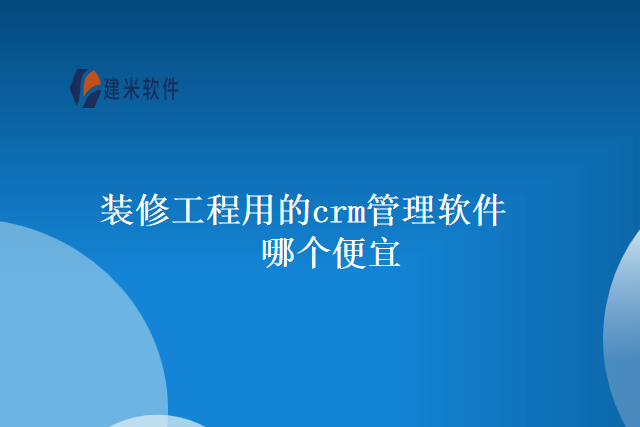 建米软件

装修工程用的crm管理软件哪个便宜